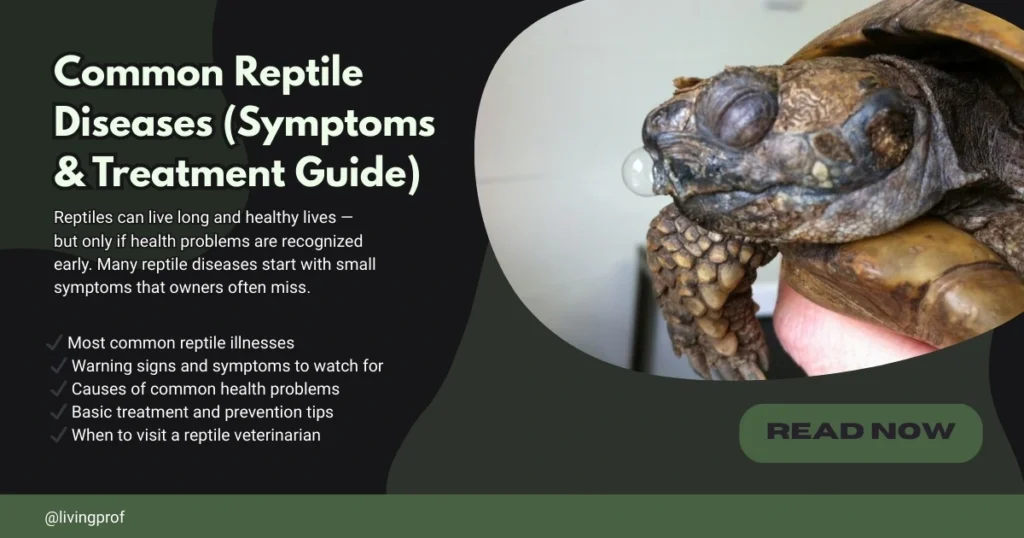 Common Reptile Diseases (Symptoms & Treatment Guide)

Reptiles can live long and healthy lives — but only if health problems are recognized early. Many reptile diseases start with small symptoms that owners often miss.

✓ Most common reptile illnesses
✓ Warning signs and symptoms to watch for
✓ Causes of common health problems
✓ Basic treatment and prevention tips
✓ When to visit a reptile veterinarian

READ NOW

@livingprof